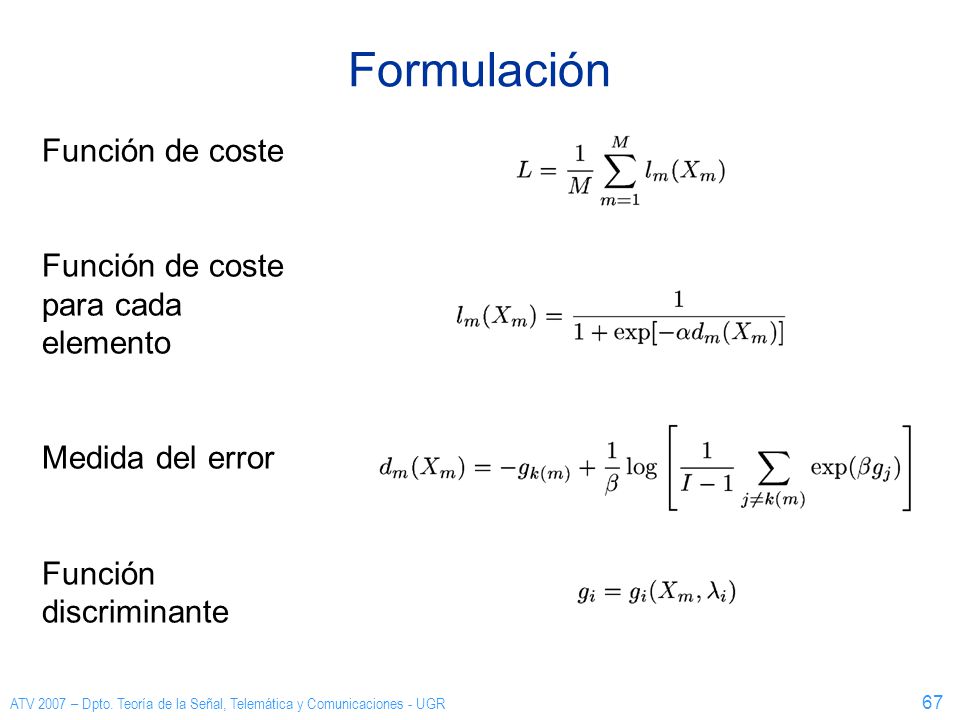 Formulación

Función de coste

$L = \frac{1}{M} \sum_{m=1}^{M} l_m(X_m)$

Función de coste para cada elemento

$l_m(X_m) = \frac{1}{1 + \exp[-\alpha d_m(X_m)]}$

Medida del error

$d_m(X_m) = -g_{k(m)} + \frac{1}{\beta} \log \left[ \frac{1}{I-1} \sum_{j \neq k(m)} \exp(\beta g_j) \right]$

Función discriminante

$g_i = g_i(X_m, \lambda_i)$

ATV 2007 – Dpto. Teoría de la Señal, Telemática y Comunicaciones - UGR

67